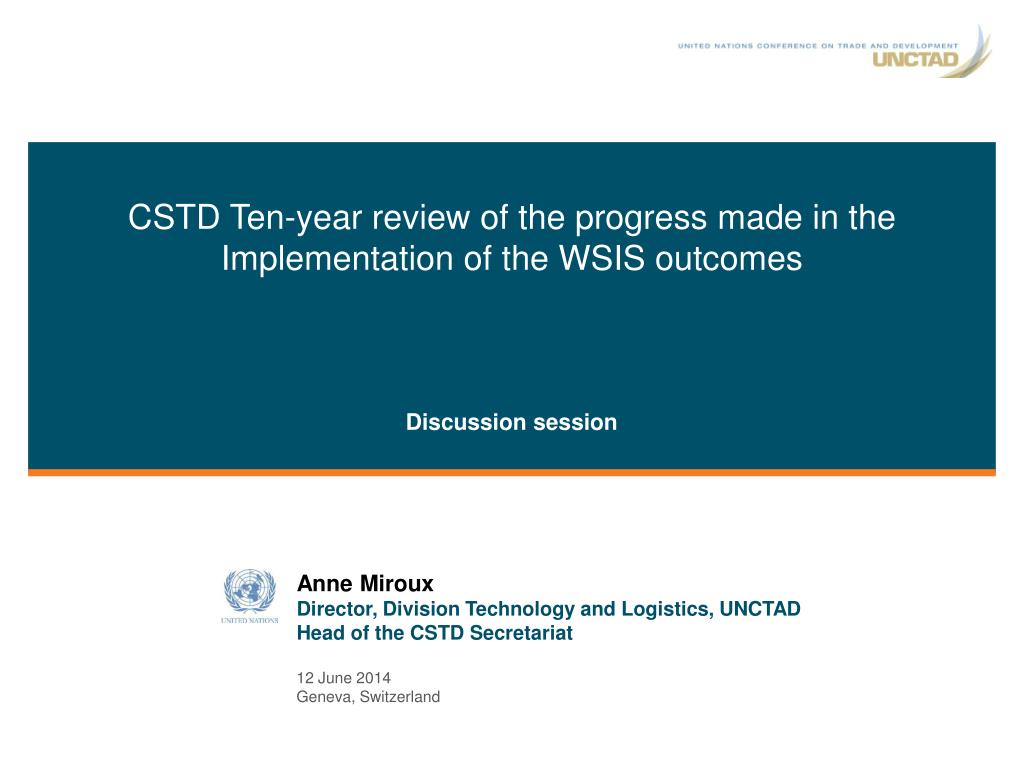 UNITED NATIONS CONFERENCE ON TRADE AND DEVELOPMENT
UNCTAD

CSTD Ten-year review of the progress made in the Implementation of the WSIS outcomes

Discussion session

UNITED NATIONS

Anne Miroux
Director, Division Technology and Logistics, UNCTAD
Head of the CSTD Secretariat

12 June 2014
Geneva, Switzerland